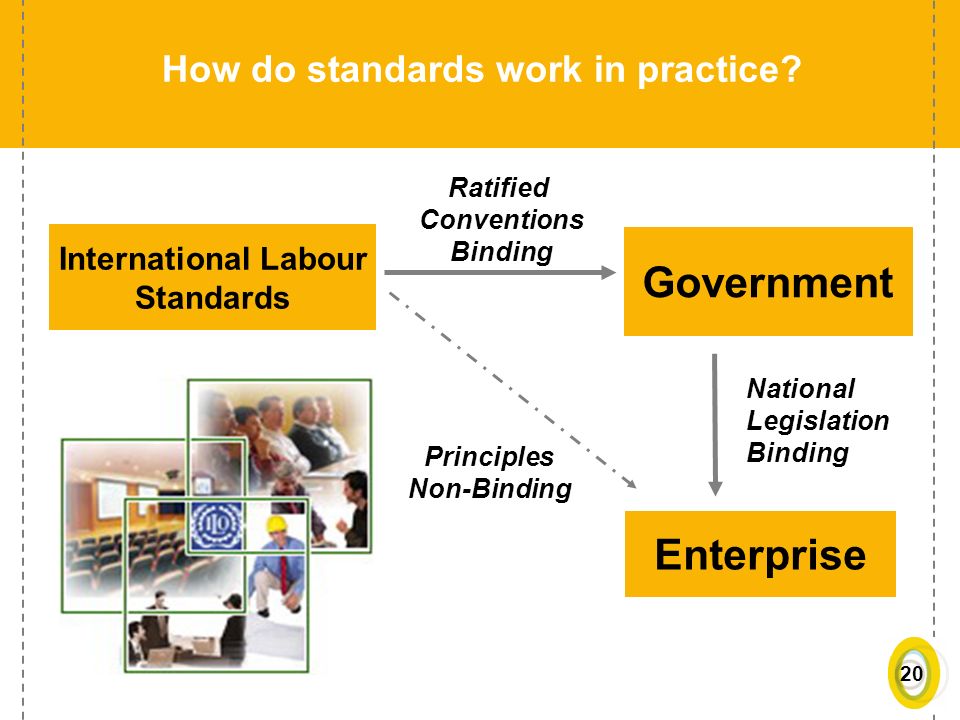 How do standards work in practice?

International Labour Standards

Ratified Conventions Binding

Government

National Legislation Binding

Principles Non-Binding

Enterprise

ILO

20